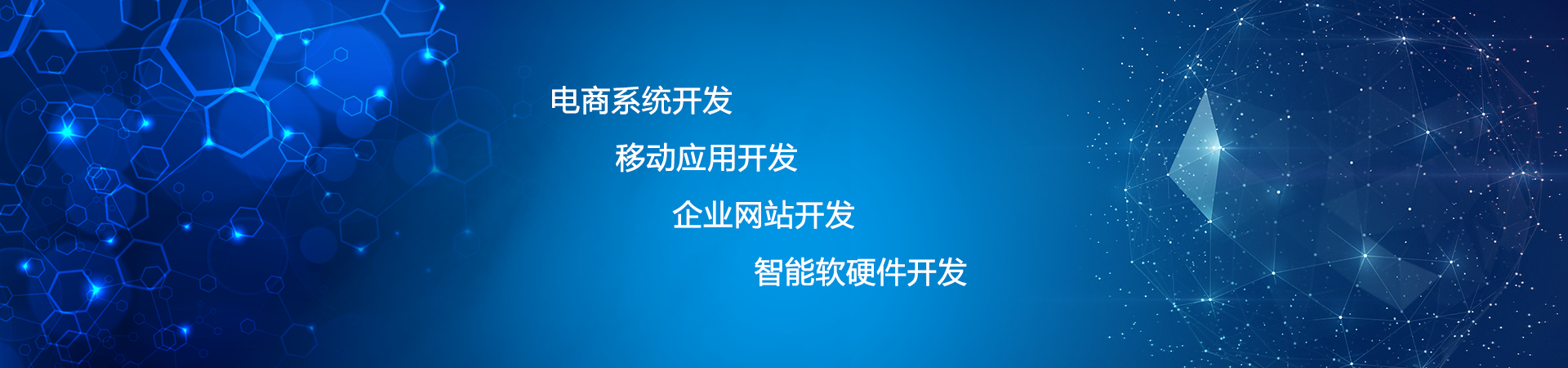 电商系统开发

移动应用开发

企业网站开发

智能软硬件开发